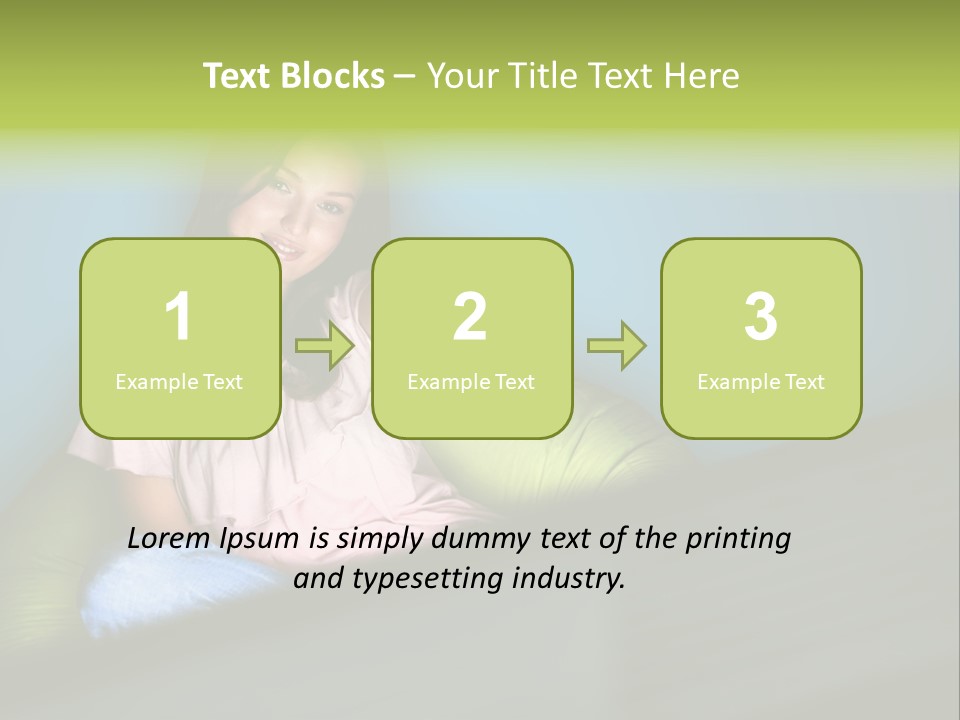 Text Blocks – Your Title Text Here

1
Example Text

2
Example Text

3
Example Text

Lorem Ipsum is simply dummy text of the printing and typesetting industry.